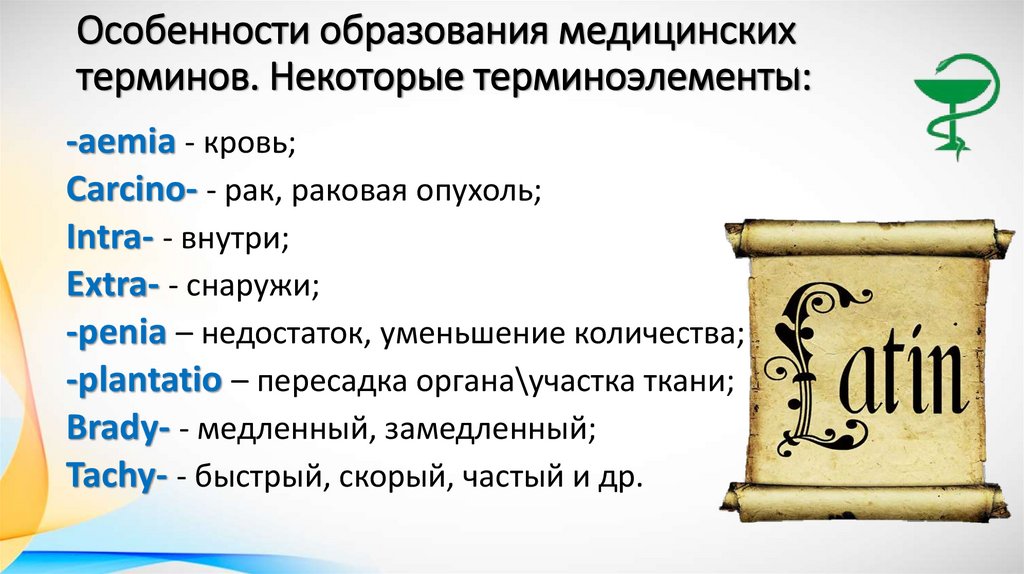 Особенности образования медицинских терминов. Некоторые терминоэлементы:

-aemia - кровь;
Carcino- - рак, раковая опухоль;
Intra- - внутри;
Extra- - снаружи;
-penia – недостаток, уменьшение количества;
-plantatio – пересадка органа\участка ткани;
Brady- - медленный, замедленный;
Tachy- - быстрый, скорый, частый и др.

Latin